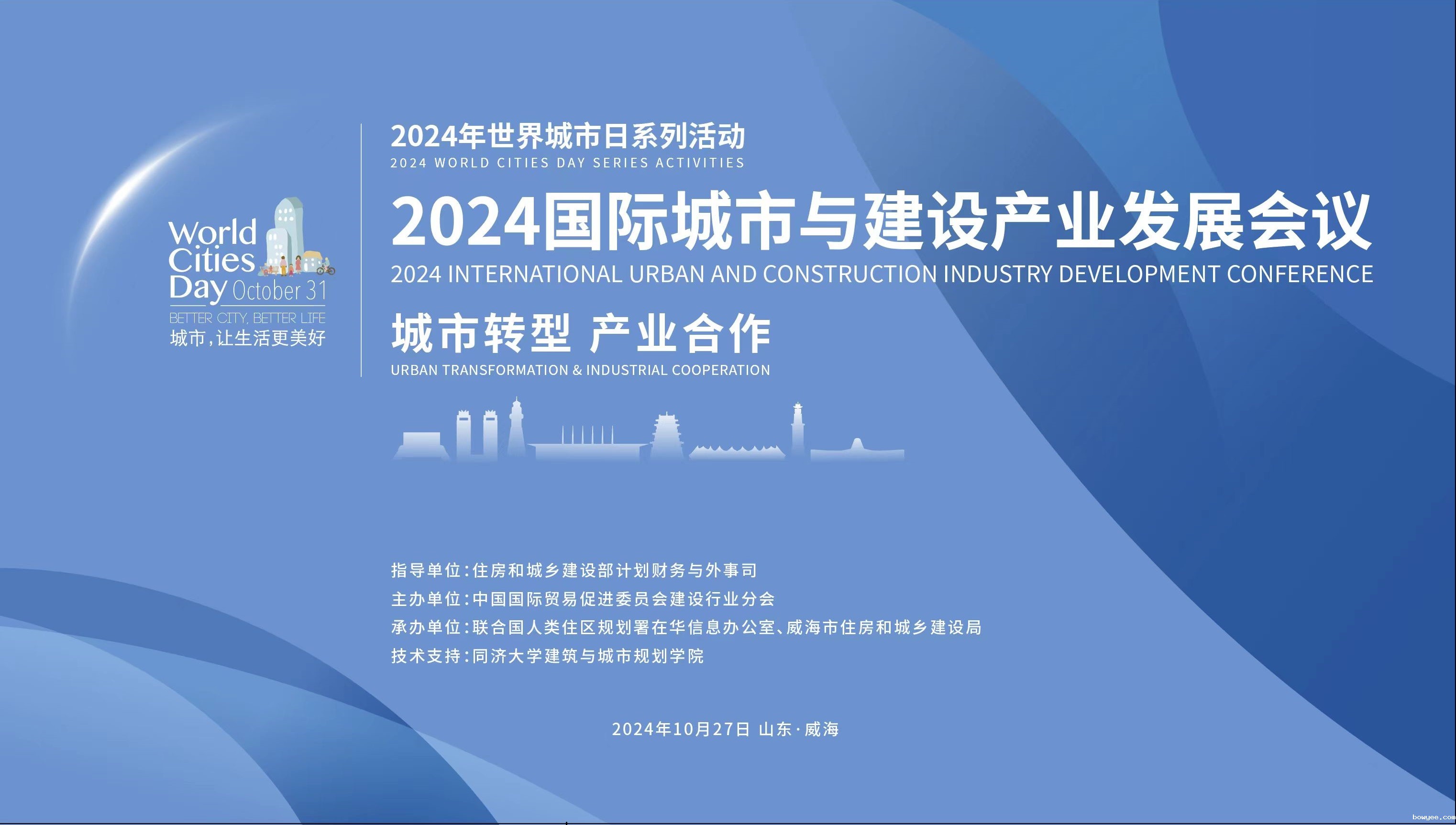 World Cities Day October 31
BETTER CITY, BETTER LIFE
城市,让生活更美好

2024年世界城市日系列活动
2024 WORLD CITIES DAY SERIES ACTIVITIES

2024国际城市与建设产业发展会议
2024 INTERNATIONAL URBAN AND CONSTRUCTION INDUSTRY DEVELOPMENT CONFERENCE

城市转型 产业合作
URBAN TRANSFORMATION & INDUSTRIAL COOPERATION

指导单位:住房和城乡建设部计划财务与外事司
主办单位:中国国际贸易促进委员会建设行业分会
承办单位:联合国人类住区规划署在华信息办公室、威海市住房和城乡建设局
技术支持:同济大学建筑与城市规划学院

2024年10月27日 山东·威海

bowyee.com